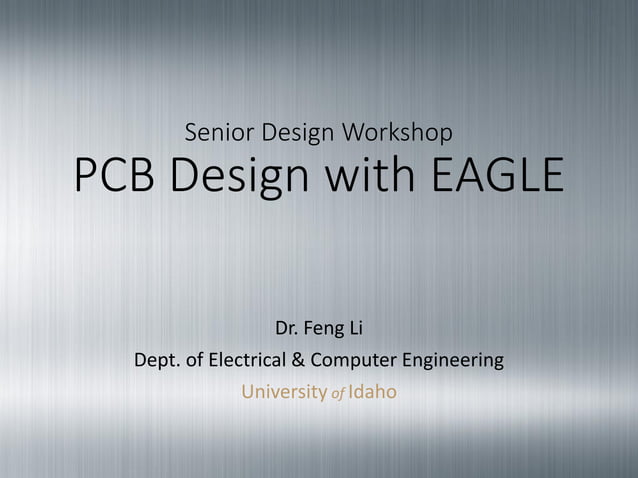 Senior Design Workshop
PCB Design with EAGLE

Dr. Feng Li
Dept. of Electrical & Computer Engineering
University of Idaho